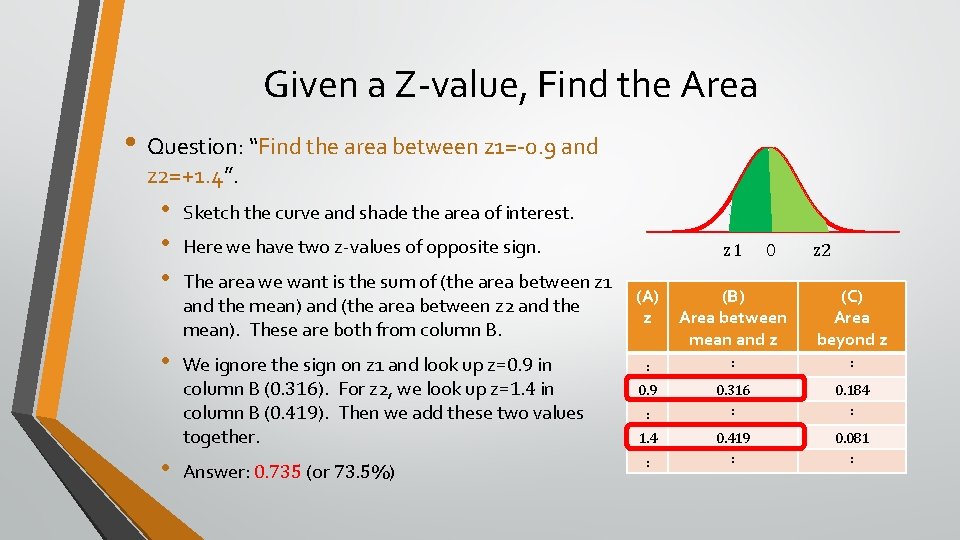 Given a Z-value, Find the Area

• Question: "Find the area between z1=-0.9 and z2=+1.4".

• Sketch the curve and shade the area of interest.

• Here we have two z-values of opposite sign.

• The area we want is the sum of (the area between z1 and the mean) and (the area between z2 and the mean). These are both from column B.

• We ignore the sign on z1 and look up z=0.9 in column B (0.316). For z2, we look up z=1.4 in column B (0.419). Then we add these two values together.

• Answer: 0.735 (or 73.5%)

z1 0 z2

| (A) z | (B) Area between mean and z | (C) Area beyond z |
|---|---|---|
| : | : | : |
| 0.9 | 0.316 | 0.184 |
| : | : | : |
| 1.4 | 0.419 | 0.081 |
| : | : | : |